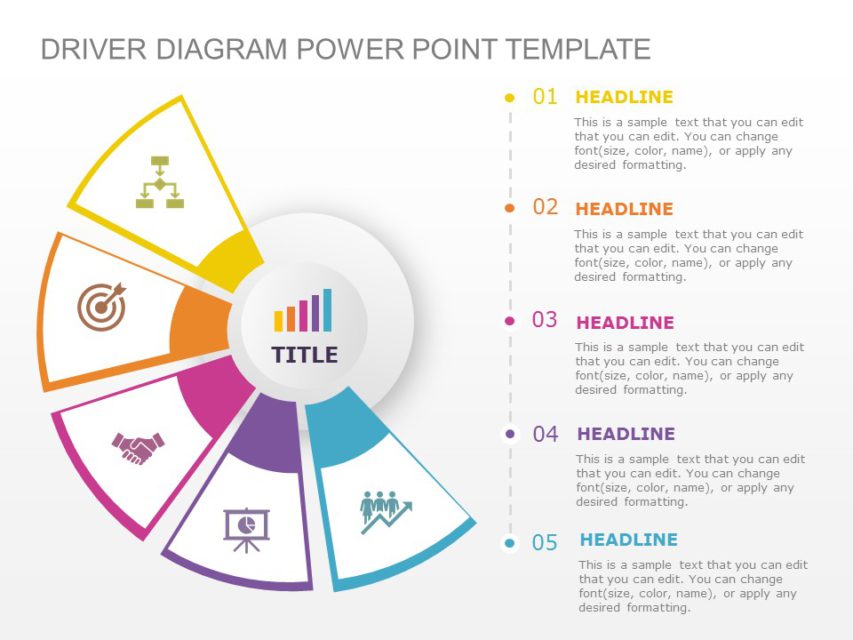 DRIVER DIAGRAM POWER POINT TEMPLATE

TITLE

01 HEADLINE
This is a sample text that you can edit that you can edit. You can change font(size, color, name), or apply any desired formatting.

02 HEADLINE
This is a sample text that you can edit that you can edit. You can change font(size, color, name), or apply any desired formatting.

03 HEADLINE
This is a sample text that you can edit that you can edit. You can change font(size, color, name), or apply any desired formatting.

04 HEADLINE
This is a sample text that you can edit that you can edit. You can change font(size, color, name), or apply any desired formatting.

05 HEADLINE
This is a sample text that you can edit that you can edit. You can change font(size, color, name), or apply any desired formatting.